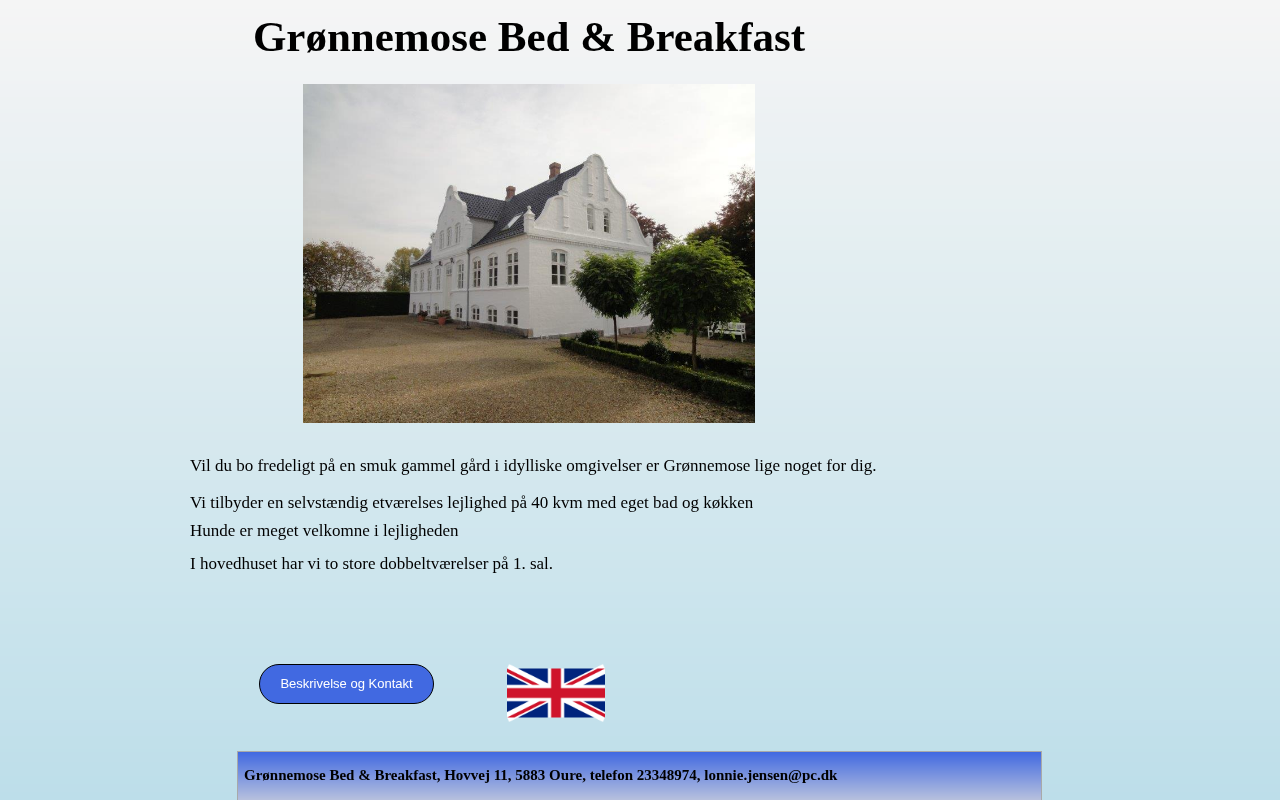 Grønnemose Bed & Breakfast

Vil du bo fredeligt på en smuk gammel gård i idylliske omgivelser er Grønnemose lige noget for dig.

Vi tilbyder en selvstændig etværelses lejlighed på 40 kvm med eget bad og køkken
Hunde er meget velkomne i lejligheden

I hovedhuset har vi to store dobbeltværelser på 1. sal.

Beskrivelse og Kontakt

Grønnemose Bed & Breakfast, Hovvej 11, 5883 Oure, telefon 23348974, lonnie.jensen@pc.dk